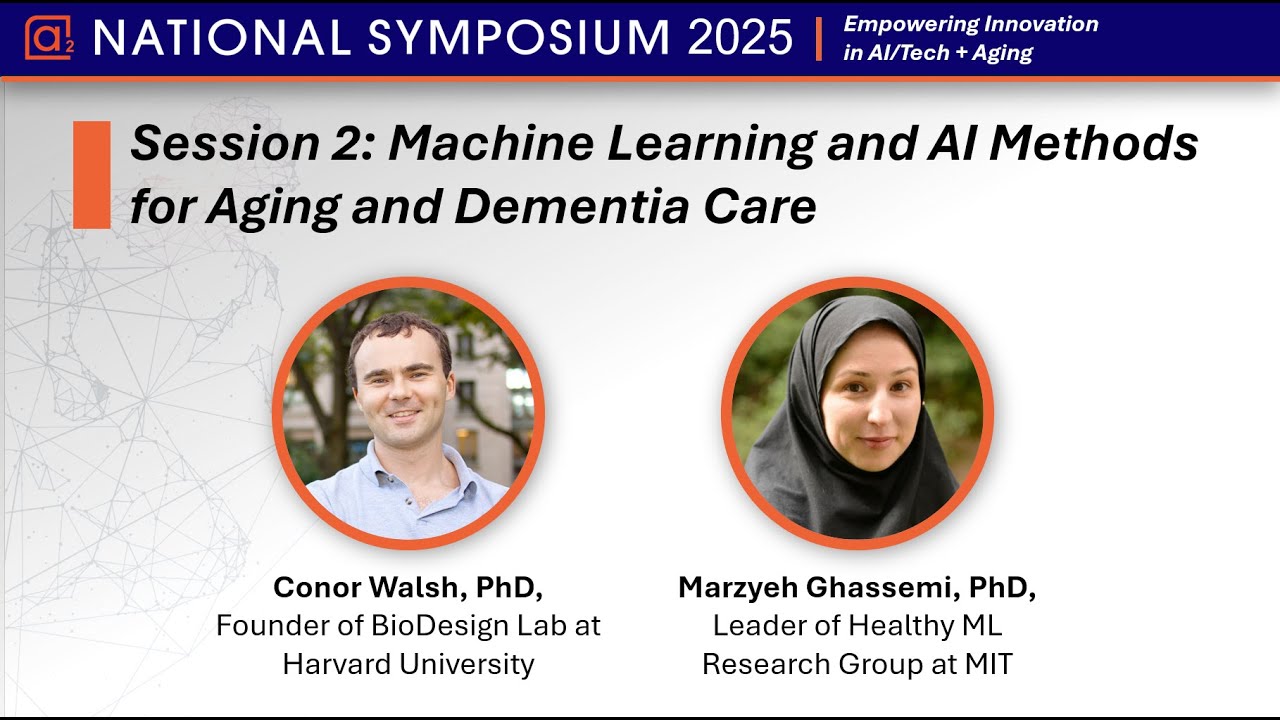 a2 NATIONAL SYMPOSIUM 2025 | Empowering Innovation in AI/Tech + Aging

Session 2: Machine Learning and AI Methods for Aging and Dementia Care

Conor Walsh, PhD,
Founder of BioDesign Lab at Harvard University

Marzyeh Ghassemi, PhD,
Leader of Healthy ML Research Group at MIT